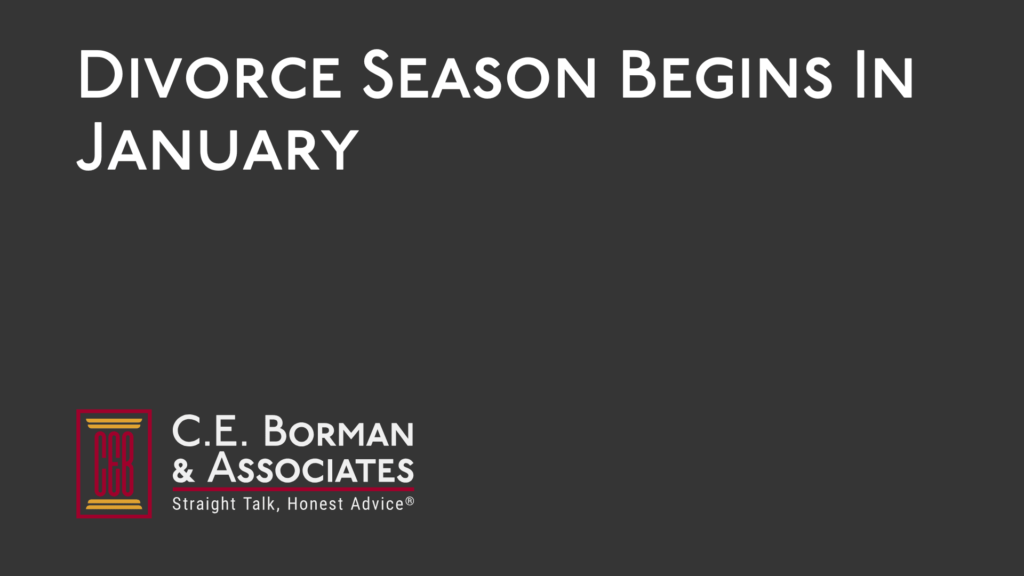 Divorce Season Begins In January

CEB

C.E. Borman & Associates
Straight Talk, Honest Advice®